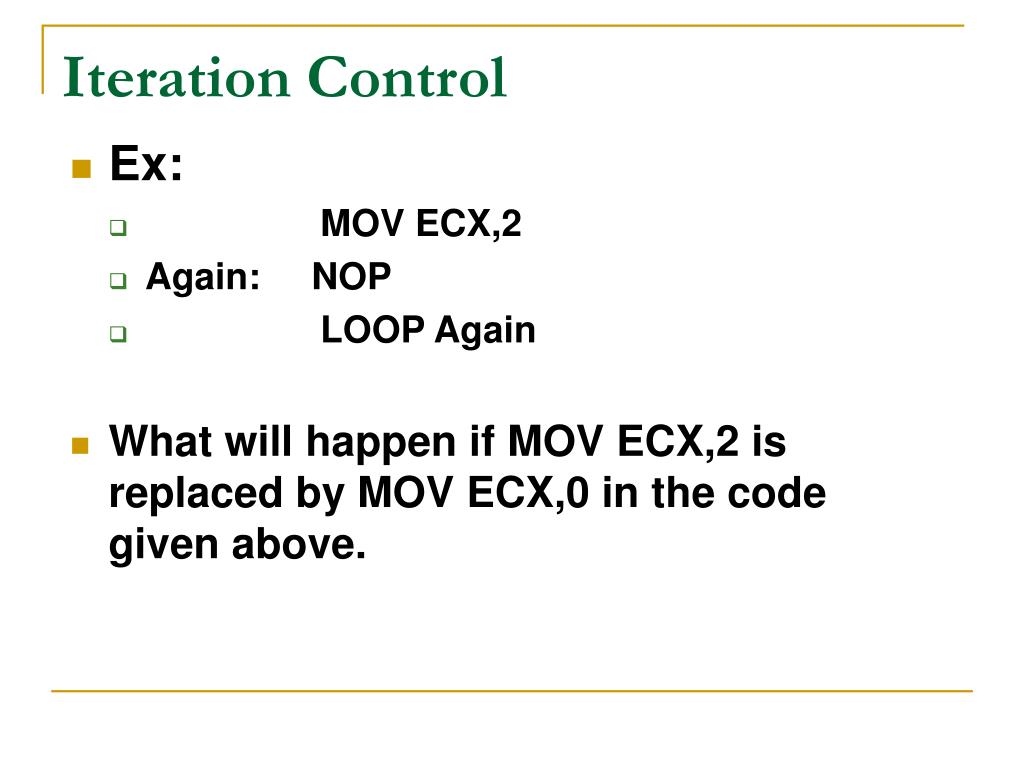 Iteration Control

Ex:

MOV ECX,2

Again: NOP

LOOP Again

What will happen if MOV ECX,2 is replaced by MOV ECX,0 in the code given above.